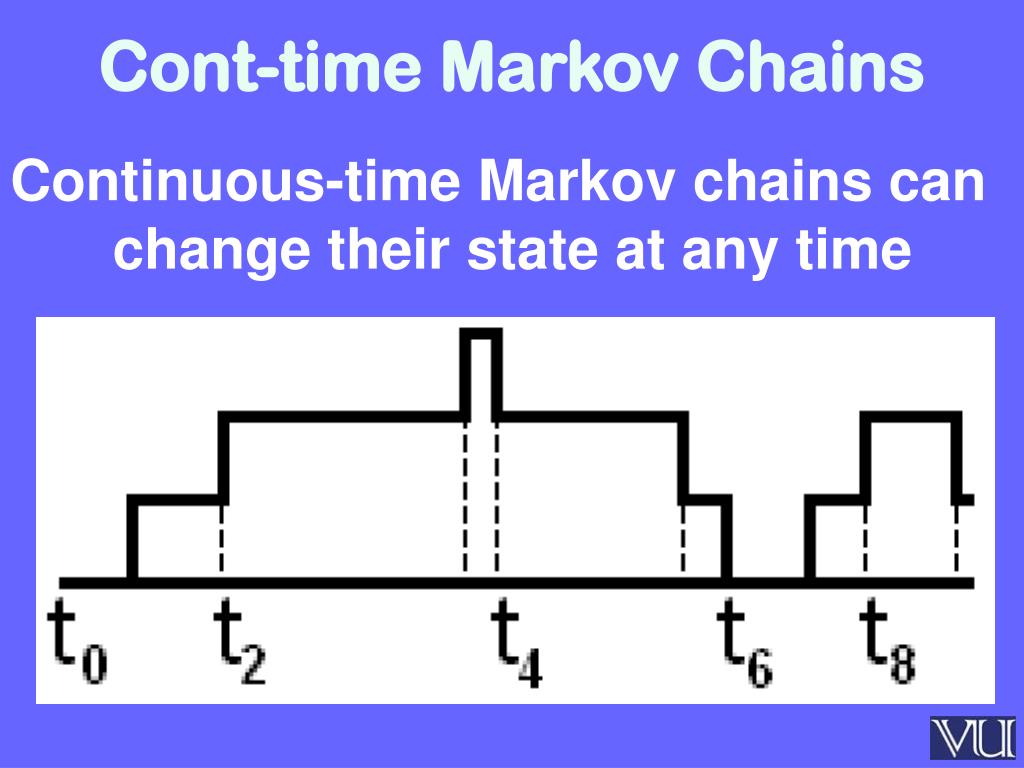 Cont-time Markov Chains

Continuous-time Markov chains can change their state at any time

$t_0$ $t_2$ $t_4$ $t_6$ $t_8$

VU